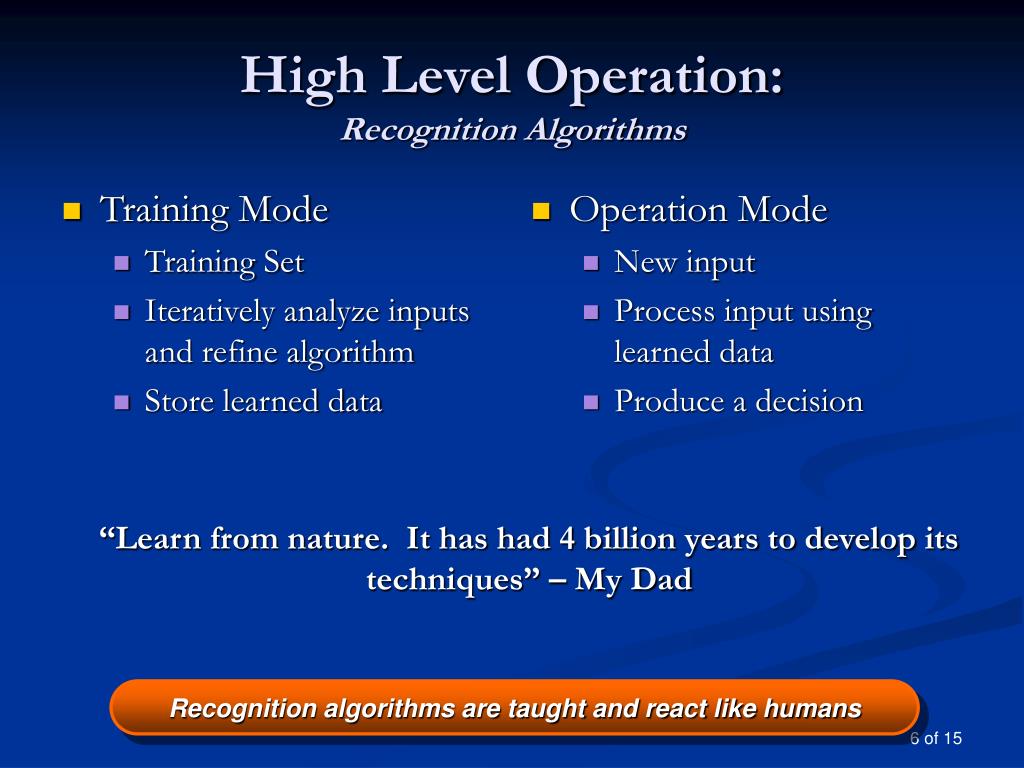 High Level Operation:
Recognition Algorithms

Training Mode
Training Set
Iteratively analyze inputs and refine algorithm
Store learned data

Operation Mode
New input
Process input using learned data
Produce a decision

“Learn from nature. It has had 4 billion years to develop its techniques” – My Dad

Recognition algorithms are taught and react like humans

6 of 15